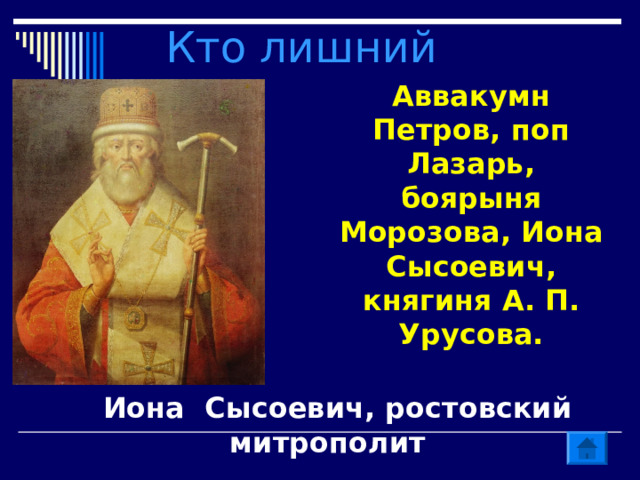 Кто лишний

Аввакумн Петров, поп Лазарь, боярыня Морозова, Иона Сысоевич, княгиня А. П. Урусова.

Иона Сысоевич, ростовский митрополит